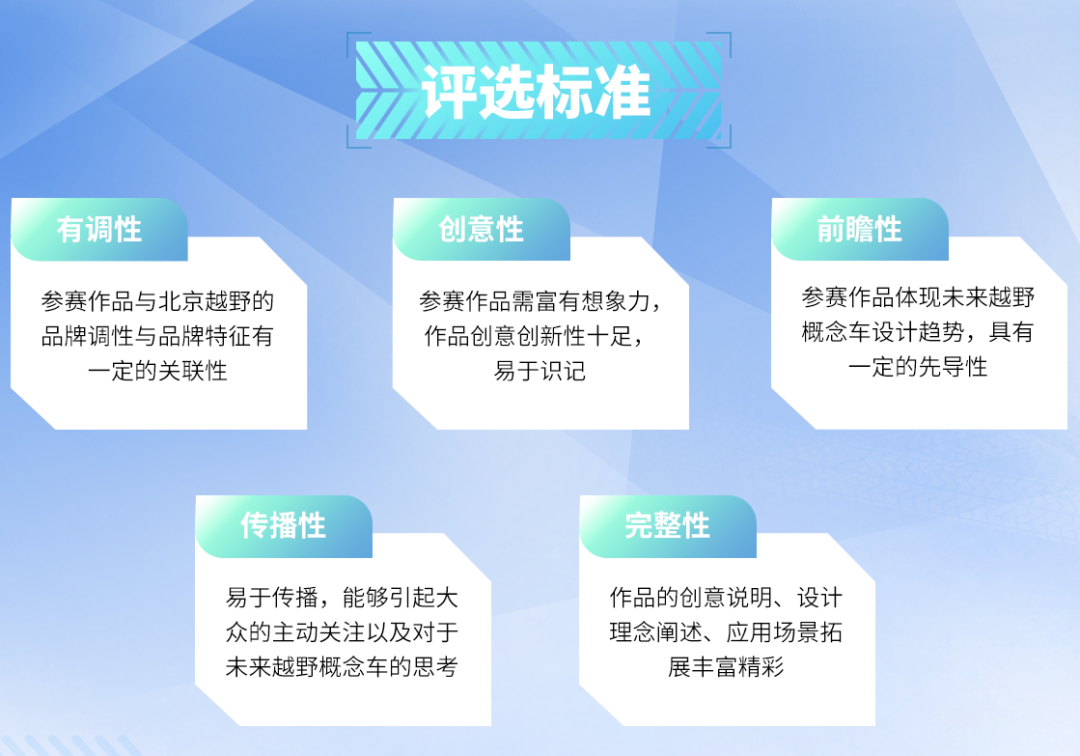 评选标准

有调性

参赛作品与北京越野的品牌调性与品牌特征有一定的关联性

创意性

参赛作品需富有想象力，作品创意创新性十足，易于识记

前瞻性

参赛作品体现未来越野概念车设计趋势，具有一定的先导性

传播性

易于传播，能够引起大众的主动关注以及对于未来越野概念车的思考

完整性

作品的创意说明、设计理念阐述、应用场景拓展丰富精彩